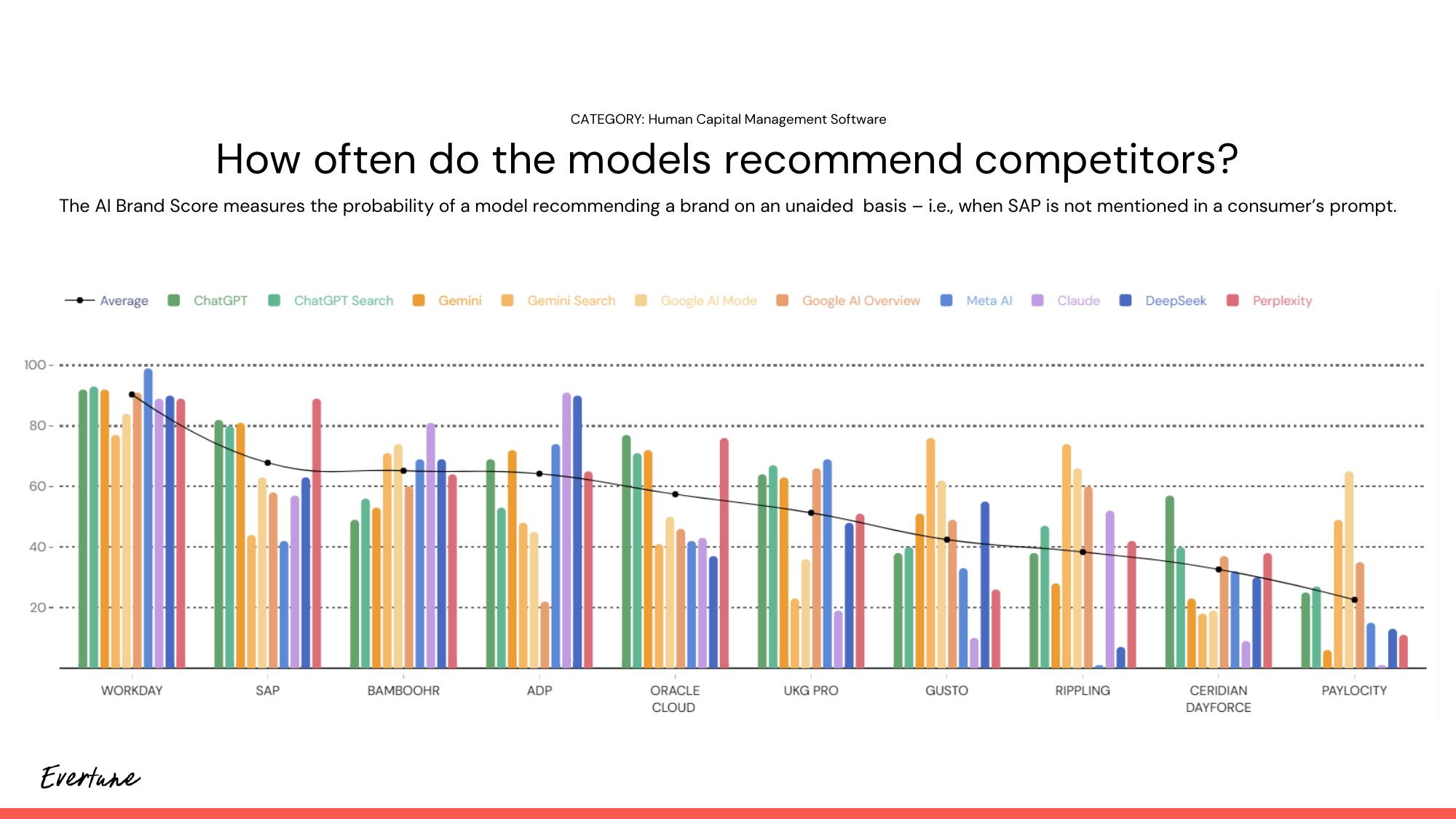 CATEGORY: Human Capital Management Software

How often do the models recommend competitors?

The AI Brand Score measures the probability of a model recommending a brand on an unaided basis – i.e., when SAP is not mentioned in a consumer's prompt.

Average ChatGPT ChatGPT Search Gemini Gemini Search Google AI Mode Google AI Overview Meta AI Claude DeepSeek Perplexity

100
80
60
40
20

WORKDAY SAP BAMBOOHR ADP ORACLE CLOUD UKG PRO GUSTO RIPPLING CERIDIAN DAYFORCE PAYLOCITY

Evertune